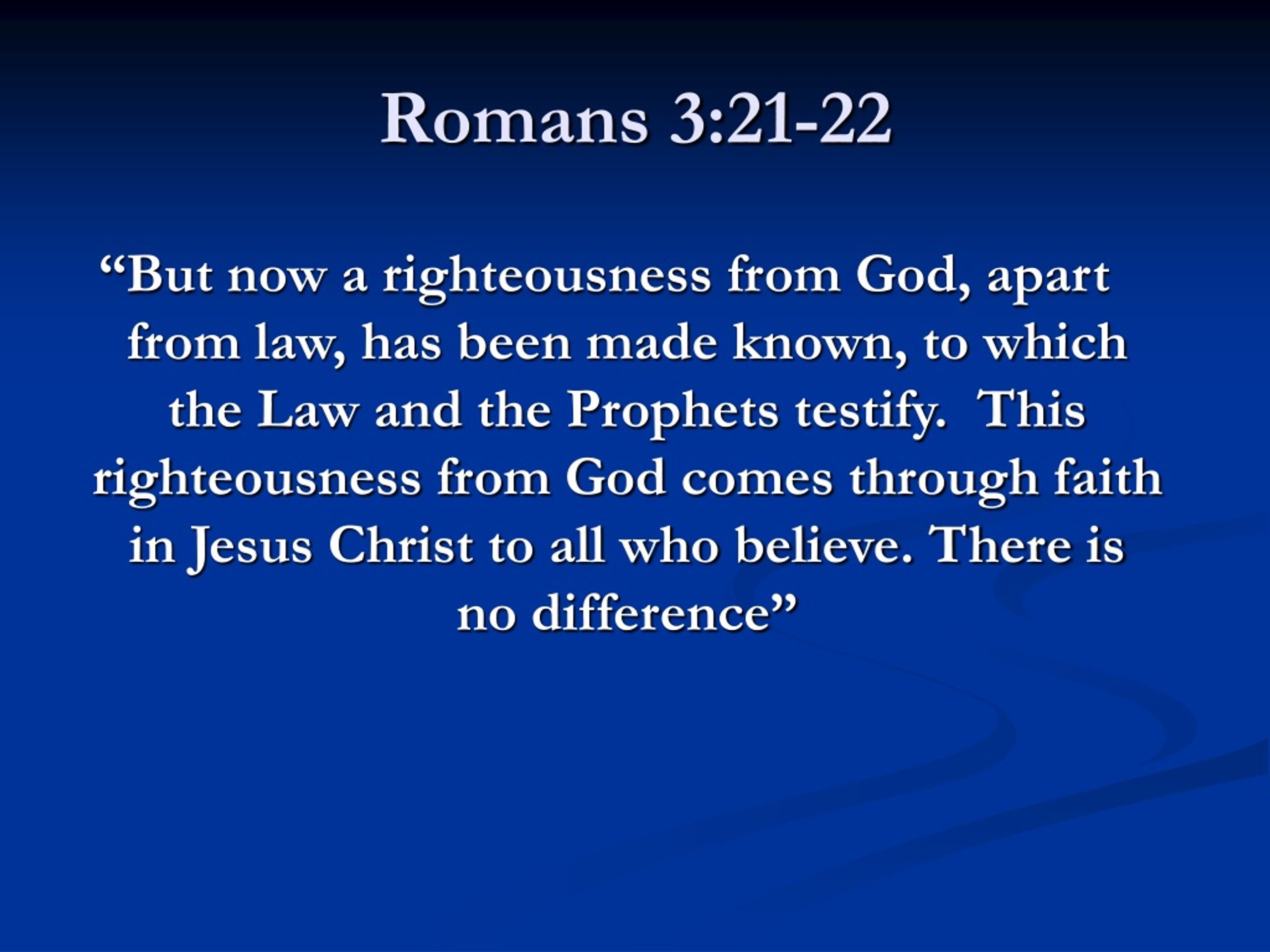 Romans 3:21-22

“But now a righteousness from God, apart from law, has been made known, to which the Law and the Prophets testify. This righteousness from God comes through faith in Jesus Christ to all who believe. There is no difference”